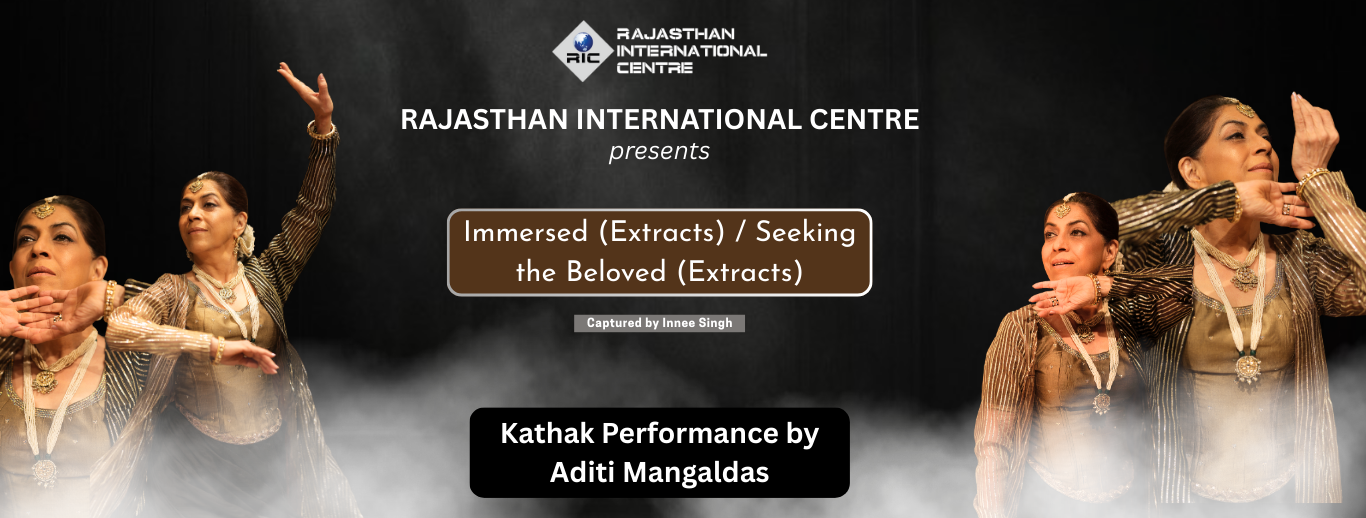 RIC RAJASTHAN INTERNATIONAL CENTRE

RAJASTHAN INTERNATIONAL CENTRE
presents

Immersed (Extracts) / Seeking the Beloved (Extracts)

Captured by Innee Singh

Kathak Performance by Aditi Mangaldas